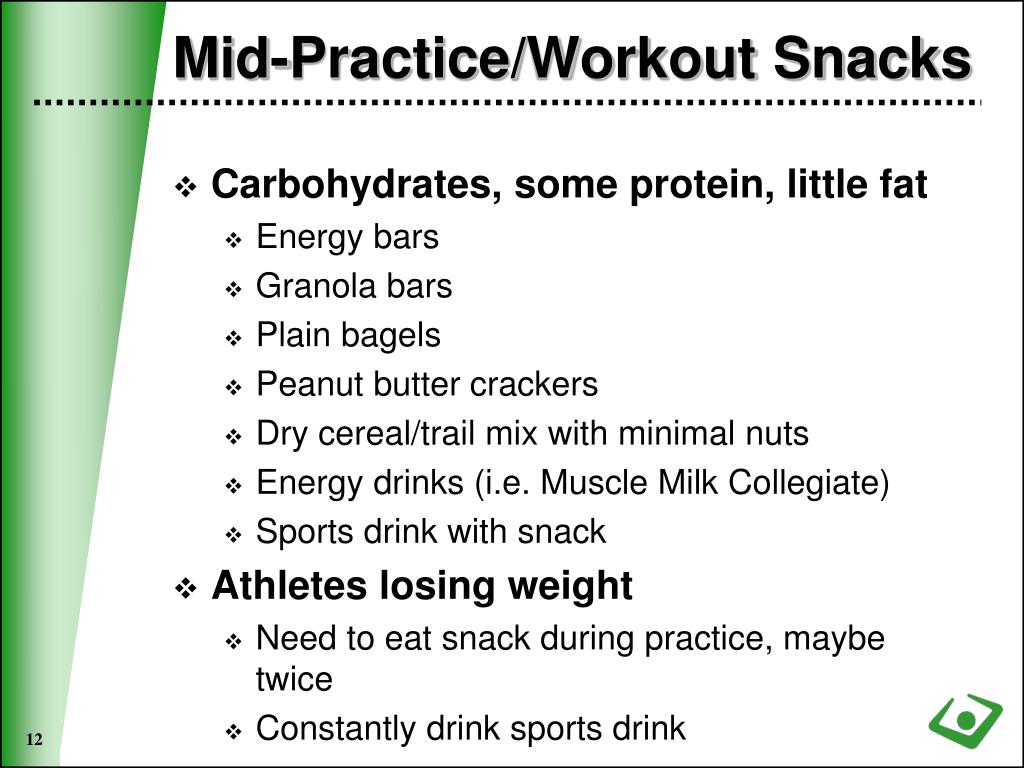 Mid-Practice/Workout Snacks

❖ Carbohydrates, some protein, little fat
❖ Energy bars
❖ Granola bars
❖ Plain bagels
❖ Peanut butter crackers
❖ Dry cereal/trail mix with minimal nuts
❖ Energy drinks (i.e. Muscle Milk Collegiate)
❖ Sports drink with snack

❖ Athletes losing weight
❖ Need to eat snack during practice, maybe twice
❖ Constantly drink sports drink

12